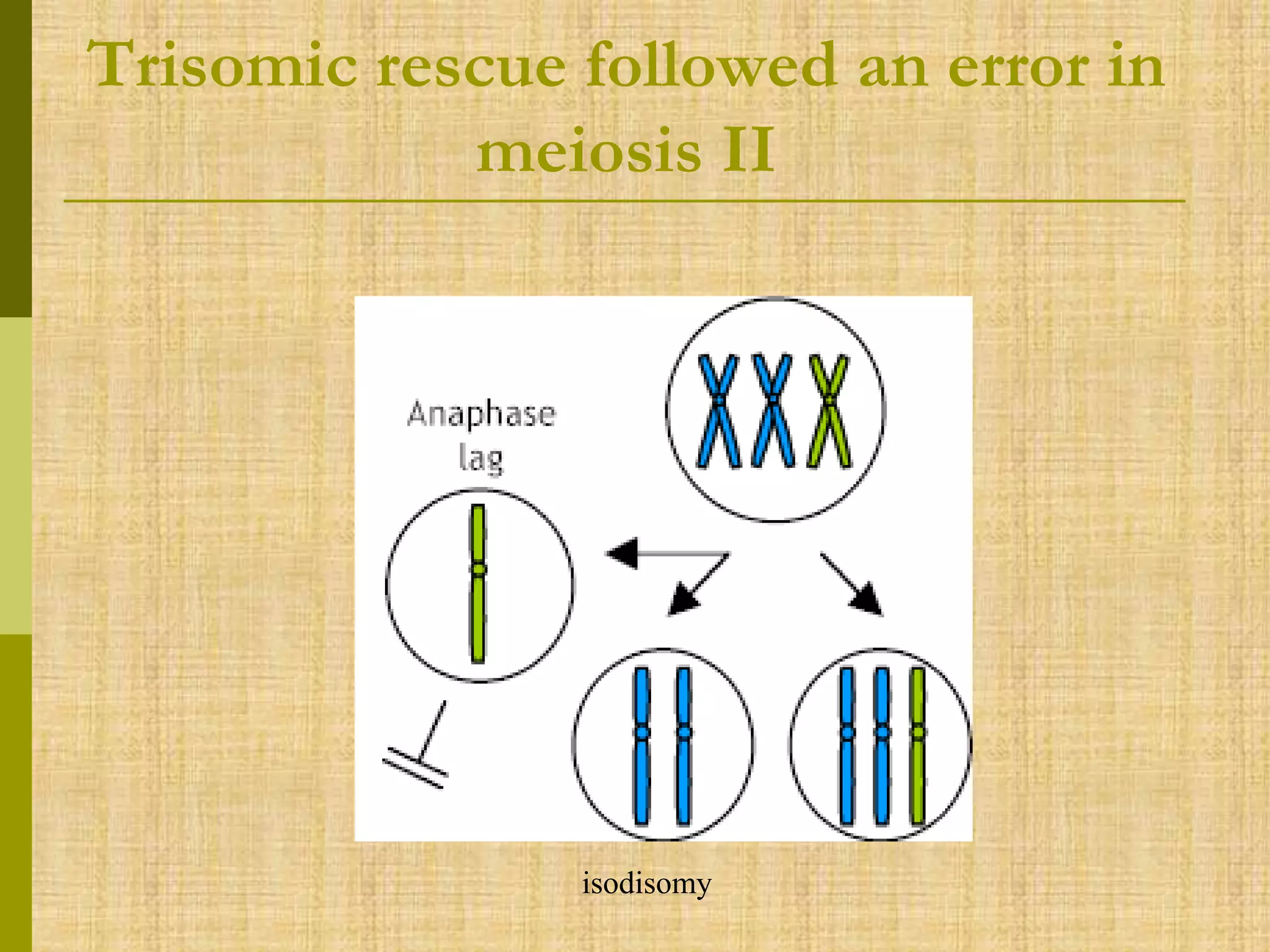 Trisomic rescue followed an error in meiosis II

Anaphase lag

isodisomy